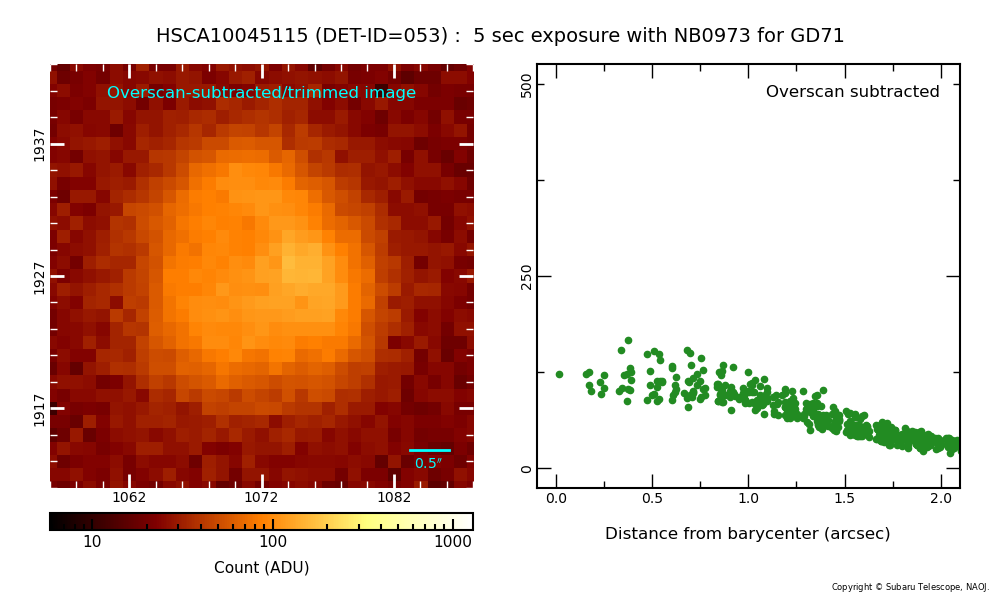 HSCA10045115 (DET-ID=053) :  5 sec exposure with NB0973 for GD71

Overscan-subtracted/trimmed image

1937

1927

1917

0.5″

1062

1072

1082

10

100

1000

Count (ADU)

Overscan subtracted

500

250

0

0.0

0.5

1.0

1.5

2.0

Distance from barycenter (arcsec)

Copyright © Subaru Telescope, NAOJ.